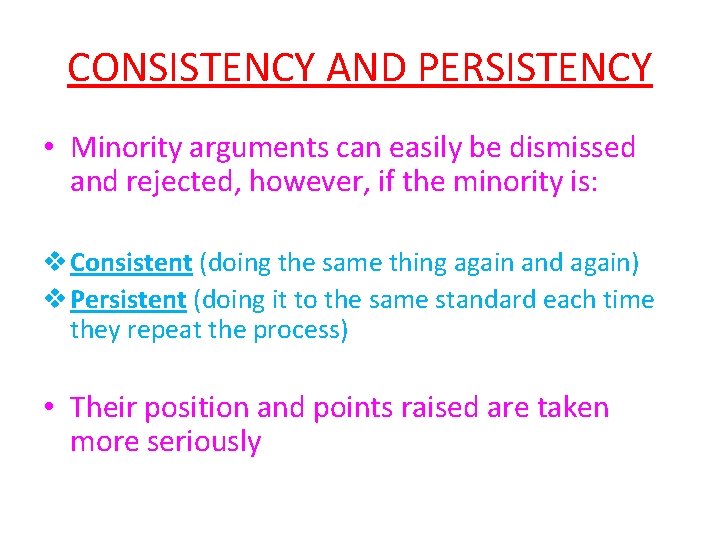 CONSISTENCY AND PERSISTENCY

• Minority arguments can easily be dismissed and rejected, however, if the minority is:

❖ Consistent (doing the same thing again and again)
❖ Persistent (doing it to the same standard each time they repeat the process)

• Their position and points raised are taken more seriously